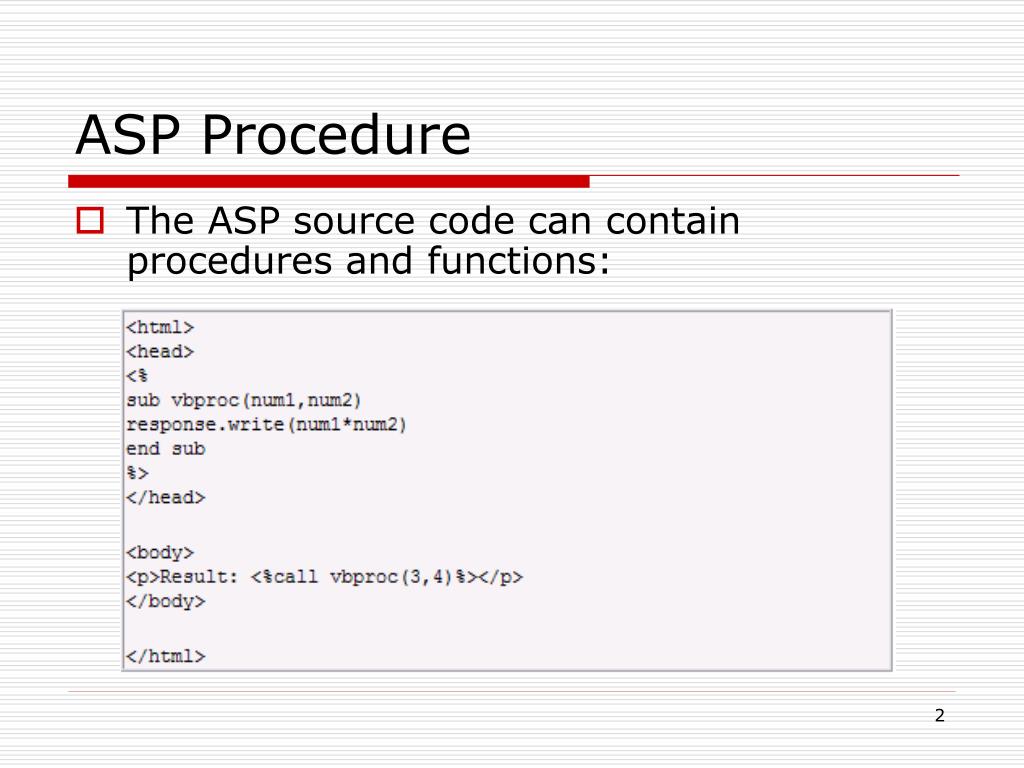 ASP Procedure

The ASP source code can contain procedures and functions:

<html>
<head>
<%
sub vbproc(num1,num2)
response.write(num1*num2)
end sub
%>
</head>

<body>
<p>Result: <%call vbproc(3,4)%></p>
</body>

</html>

2